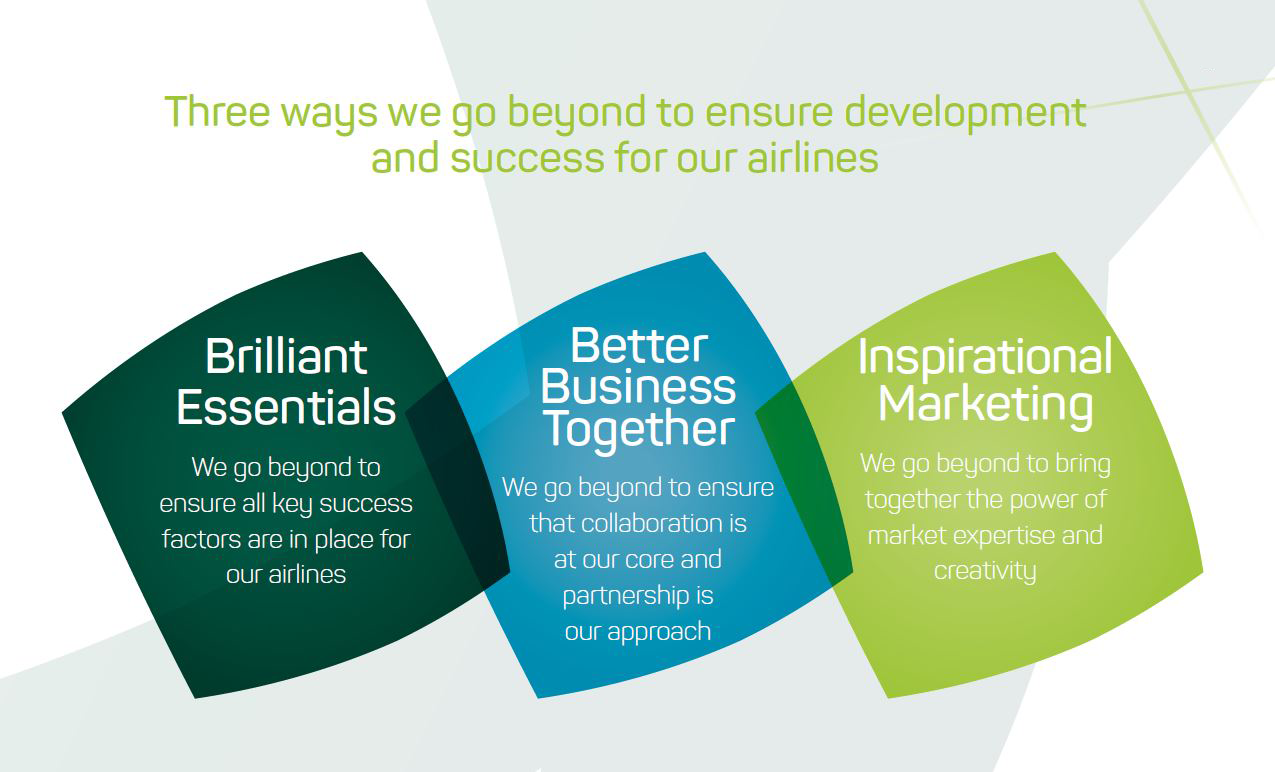 Three ways we go beyond to ensure development and success for our airlines

Brilliant Essentials

We go beyond to ensure all key success factors are in place for our airlines

Better Business Together

We go beyond to ensure that collaboration is at our core and partnership is our approach

Inspirational Marketing

We go beyond to bring together the power of market expertise and creativity